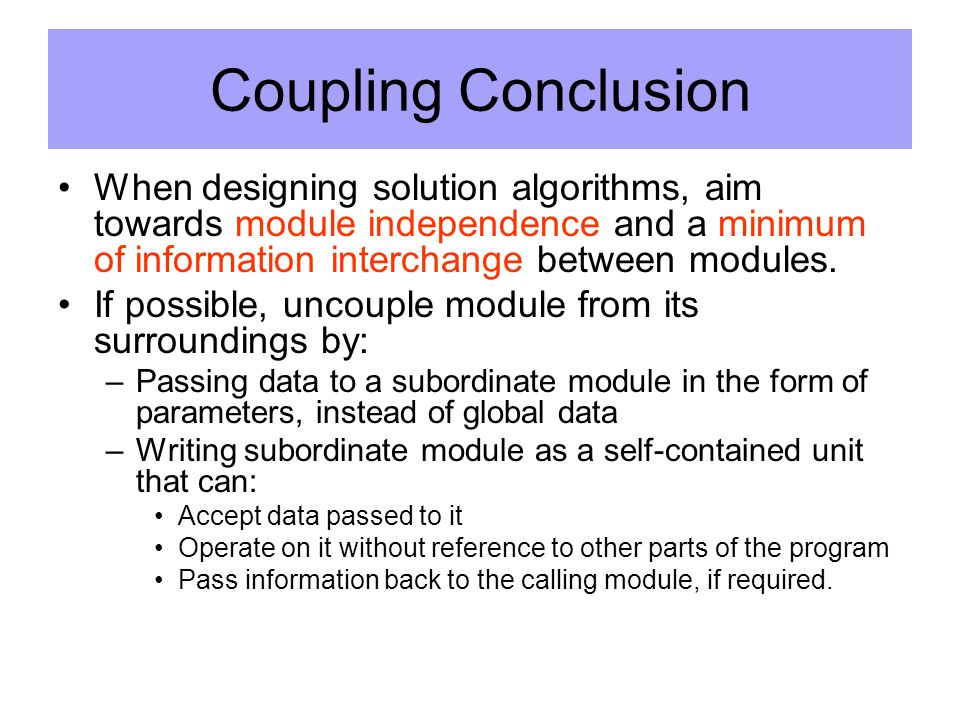 Coupling Conclusion

• When designing solution algorithms, aim towards module independence and a minimum of information interchange between modules.

• If possible, uncouple module from its surroundings by:
– Passing data to a subordinate module in the form of parameters, instead of global data
– Writing subordinate module as a self-contained unit that can:
• Accept data passed to it
• Operate on it without reference to other parts of the program
• Pass information back to the calling module, if required.